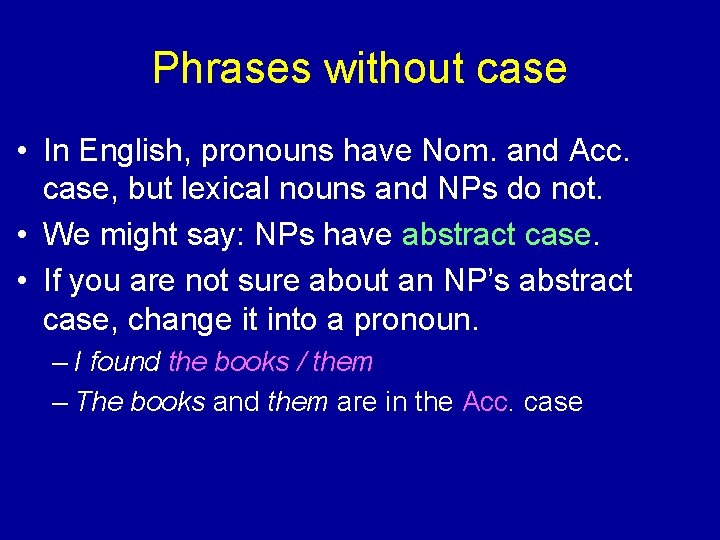 Phrases without case

• In English, pronouns have Nom. and Acc. case, but lexical nouns and NPs do not.
• We might say: NPs have abstract case.
• If you are not sure about an NP's abstract case, change it into a pronoun.
– I found the books / them
– The books and them are in the Acc. case